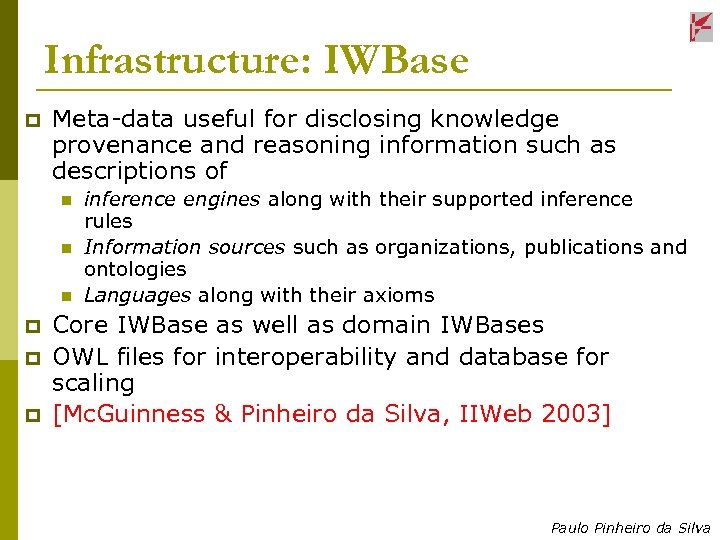 Infrastructure: IWBase

Meta-data useful for disclosing knowledge provenance and reasoning information such as descriptions of

inference engines along with their supported inference rules

Information sources such as organizations, publications and ontologies

Languages along with their axioms

Core IWBase as well as domain IWBases

OWL files for interoperability and database for scaling

[McGuinness & Pinheiro da Silva, IIWeb 2003]

Paulo Pinheiro da Silva